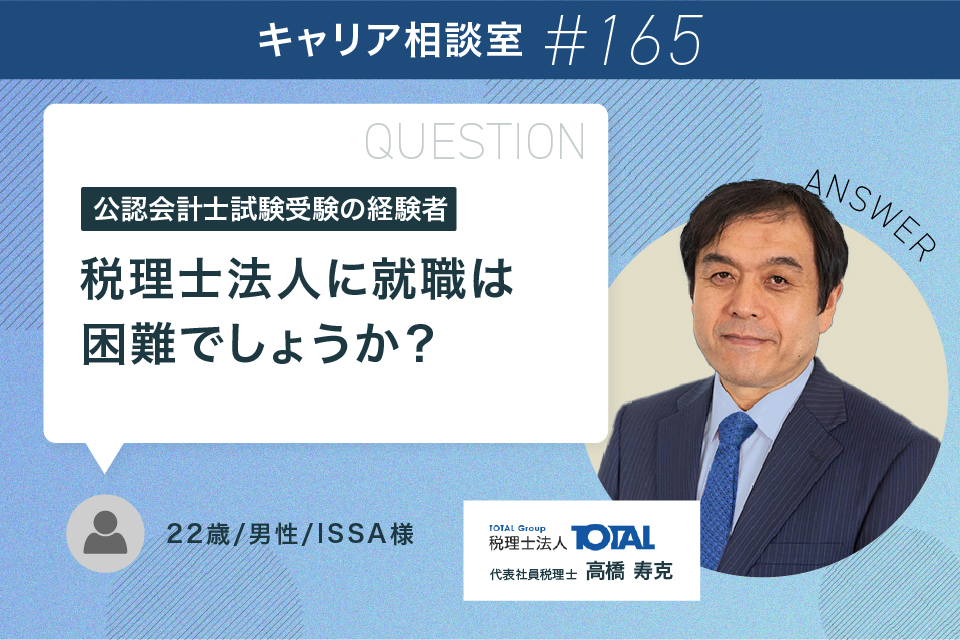 キャリア相談室 #165

QUESTION

公認会計士試験受験の経験者

税理士法人に就職は困難でしょうか？

ANSWER

22歳/男性/ISSA様

TOTAL Group
税理士法人 TOTAL
代表社員税理士 高橋 寿克